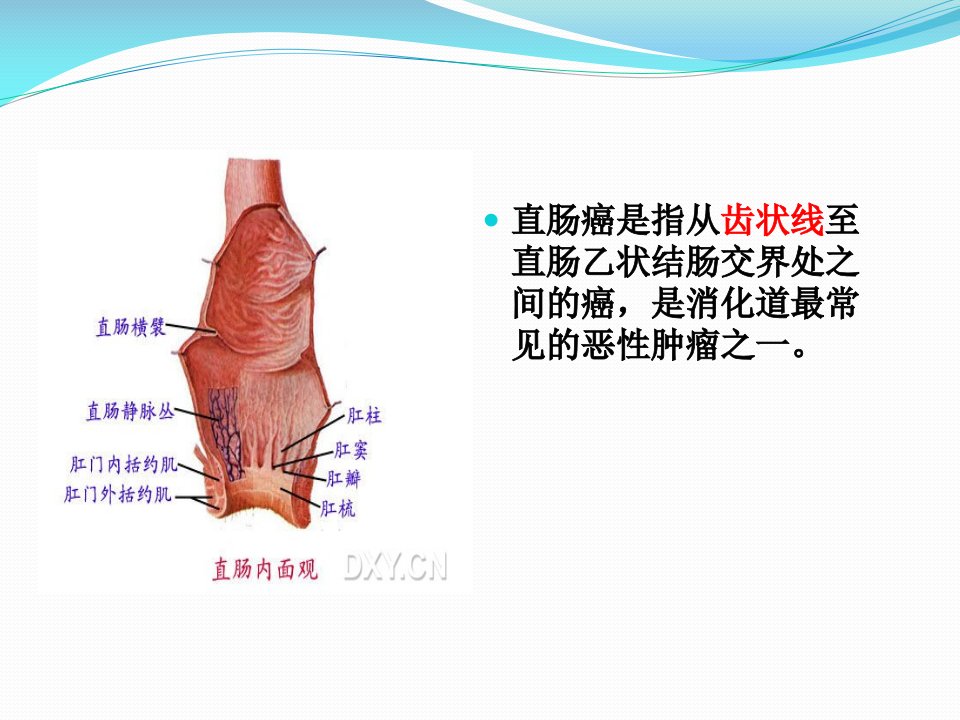 直肠横襞

直肠静脉丛

肛门内括约肌

肛门外括约肌

肛柱

肛窦

肛瓣

肛梳

直肠内面观 DXY.CN

直肠癌是指从齿状线至直肠乙状结肠交界处之间的癌，是消化道最常见的恶性肿瘤之一。